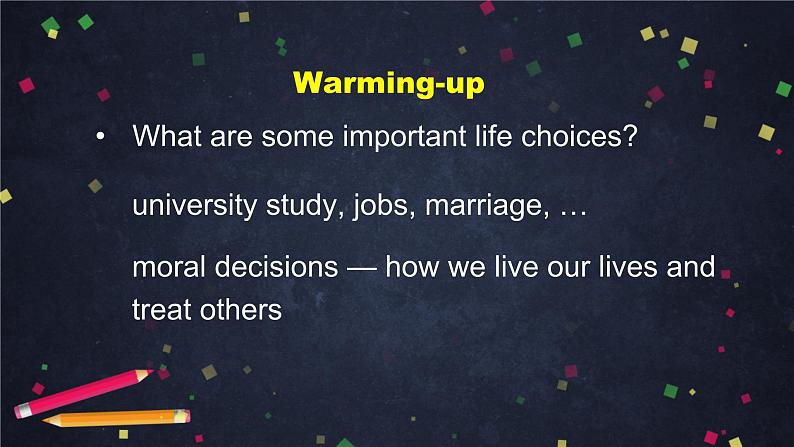 Warming-up

• What are some important life choices?

university study, jobs, marriage, …

moral decisions — how we live our lives and treat others